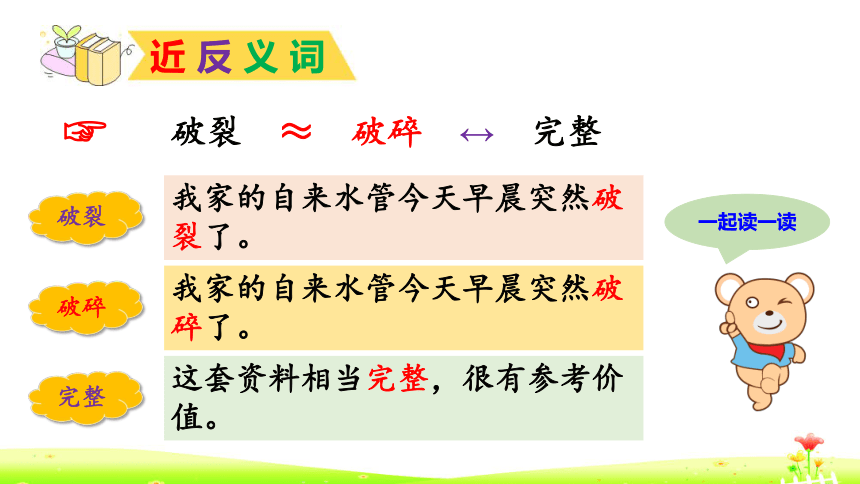 近反义词

☞ 破裂 ≈ 破碎 ↔ 完整

破裂

我家的自来水管今天早晨突然破裂了。

破碎

我家的自来水管今天早晨突然破碎了。

完整

这套资料相当完整，很有参考价值。

一起读一读